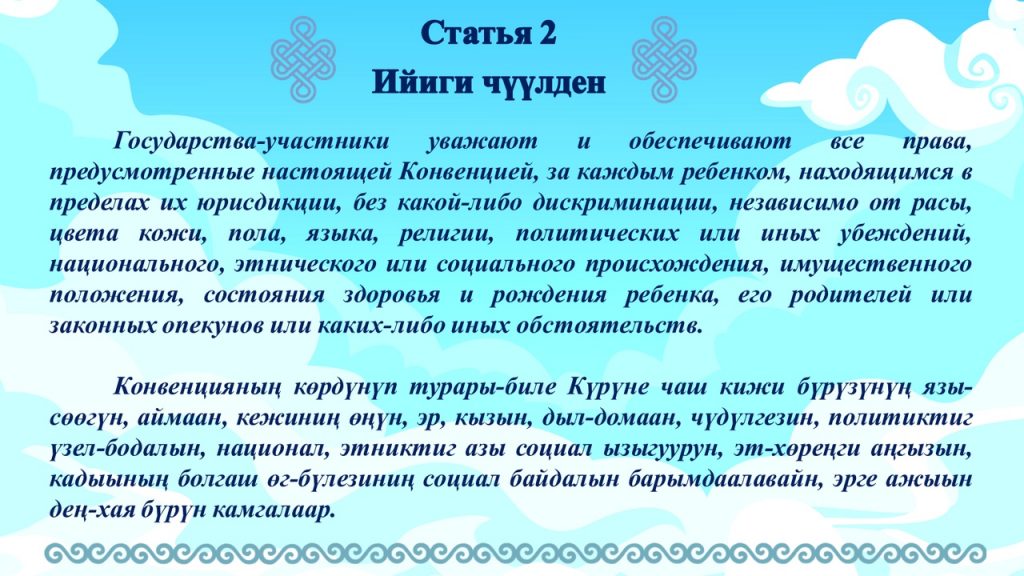 Статья 2
Ийиги чүүлден

Государства-участники уважают и обеспечивают все права, предусмотренные настоящей Конвенцией, за каждым ребенком, находящимся в пределах их юрисдикции, без какой-либо дискриминации, независимо от расы, цвета кожи, пола, языка, религии, политических или иных убеждений, национального, этнического или социального происхождения, имущественного положения, состояния здоровья и рождения ребенка, его родителей или законных опекунов или каких-либо иных обстоятельств.

Конвенцияның көрдүнүп турары-биле Күрүне чаш кижи бүрүзүнүң язы-сөөгүн, аймаан, кежиниң өңүн, эр, кызын, дыл-домаан, чүдүлгезин, политиктиг үзел-бодалын, национал, этниктиг азы социал ызыгуурун, эт-хөреңги аңгызын, кадыының болгаш өг-бүлезиниң социал байдалын барымдаалавайн, эрге ажыын дең-хая бүрүн камгалаар.